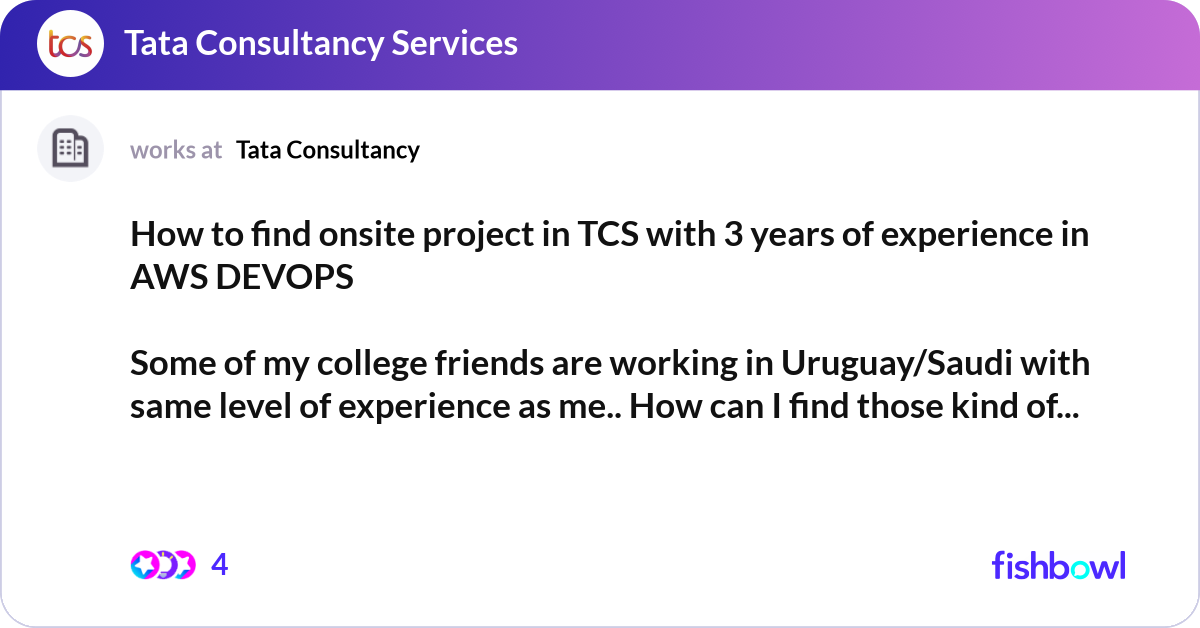 tcs Tata Consultancy Services

works at Tata Consultancy

How to find onsite project in TCS with 3 years of experience in AWS DEVOPS

Some of my college friends are working in Uruguay/Saudi with same level of experience as me.. How can I find those kind of...

4

fishbowl